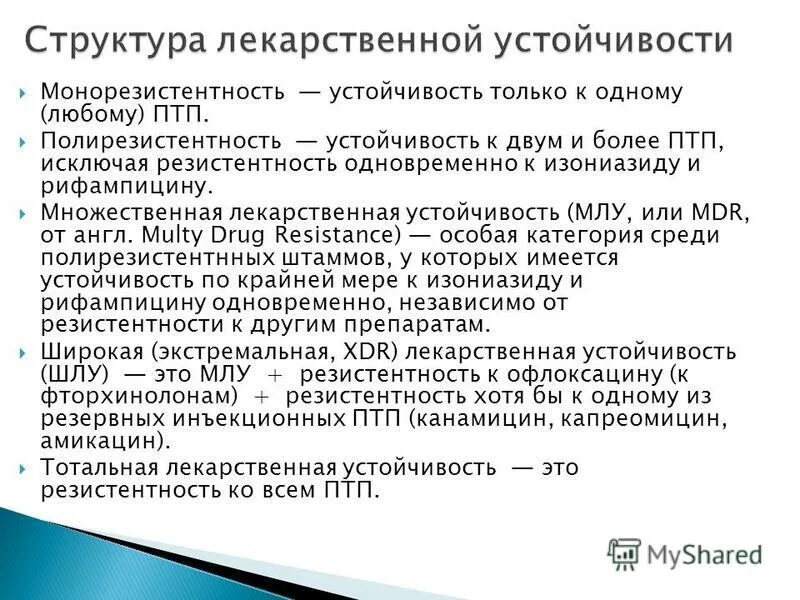 Структура лекарственной устойчивости

Монорезистентность — устойчивость только к одному (любому) ПТП.

Полирезистентность — устойчивость к двум и более ПТП, исключая резистентность одновременно к изониазиду и рифампицину.

Множественная лекарственная устойчивость (МЛУ, или MDR, от англ. Multy Drug Resistance) — особая категория среди полирезистентнных штаммов, у которых имеется устойчивость по крайней мере к изониазиду и рифампицину одновременно, независимо от резистентности к другим препаратам.

Широкая (экстремальная, XDR) лекарственная устойчивость (ШЛУ) — это МЛУ + резистентность к офлоксацину (к фторхинолонам) + резистентность хотя бы к одному из резервных инъекционных ПТП (канамицин, капреомицин, амикацин).

Тотальная лекарственная устойчивость — это резистентность ко всем ПТП.

MyShared